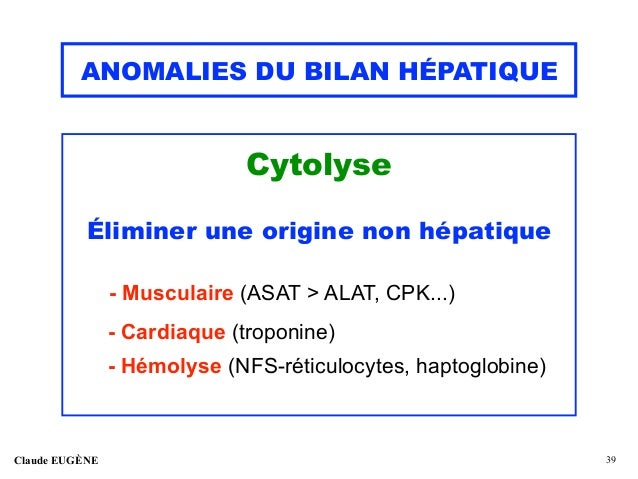 ANOMALIES DU BILAN HÉPATIQUE

Cytolyse

Éliminer une origine non hépatique

- Musculaire (ASAT > ALAT, CPK...)

- Cardiaque (troponine)

- Hémolyse (NFS-réticulocytes, haptoglobine)

Claude EUGÈNE

39